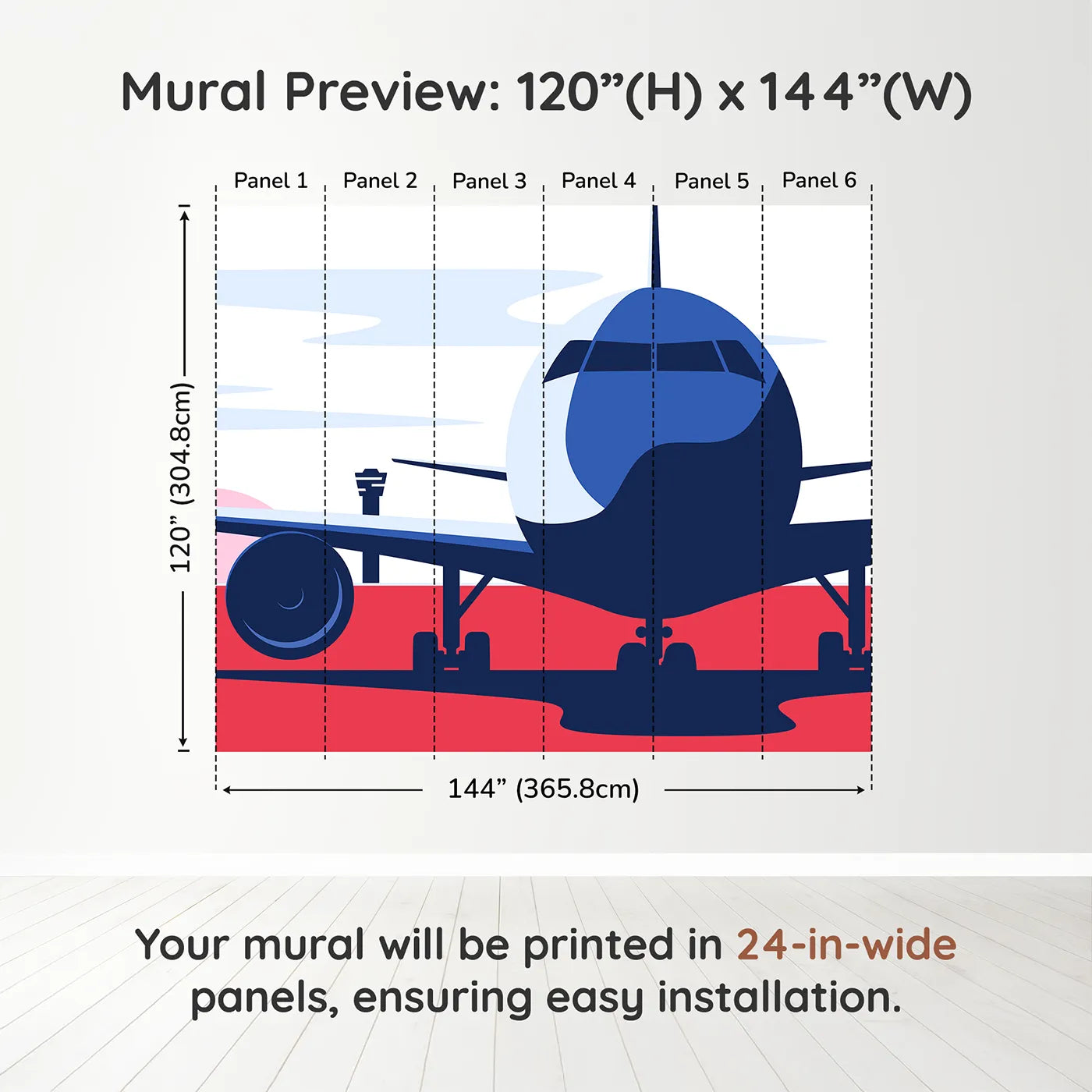 Mural Preview: 120”(H) x 144”(W)

Panel 1
Panel 2
Panel 3
Panel 4
Panel 5
Panel 6

120” (304.8cm)

144” (365.8cm)

Your mural will be printed in 24-in-wide panels, ensuring easy installation.